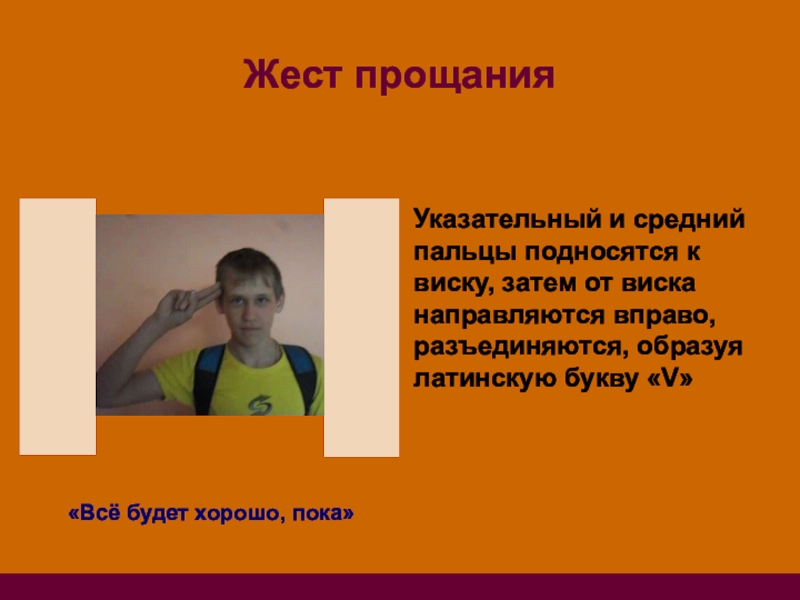 Жест прощания

Указательный и средний пальцы подносятся к виску, затем от виска направляются вправо, разъединяются, образуя латинскую букву «V»

«Всё будет хорошо, пока»